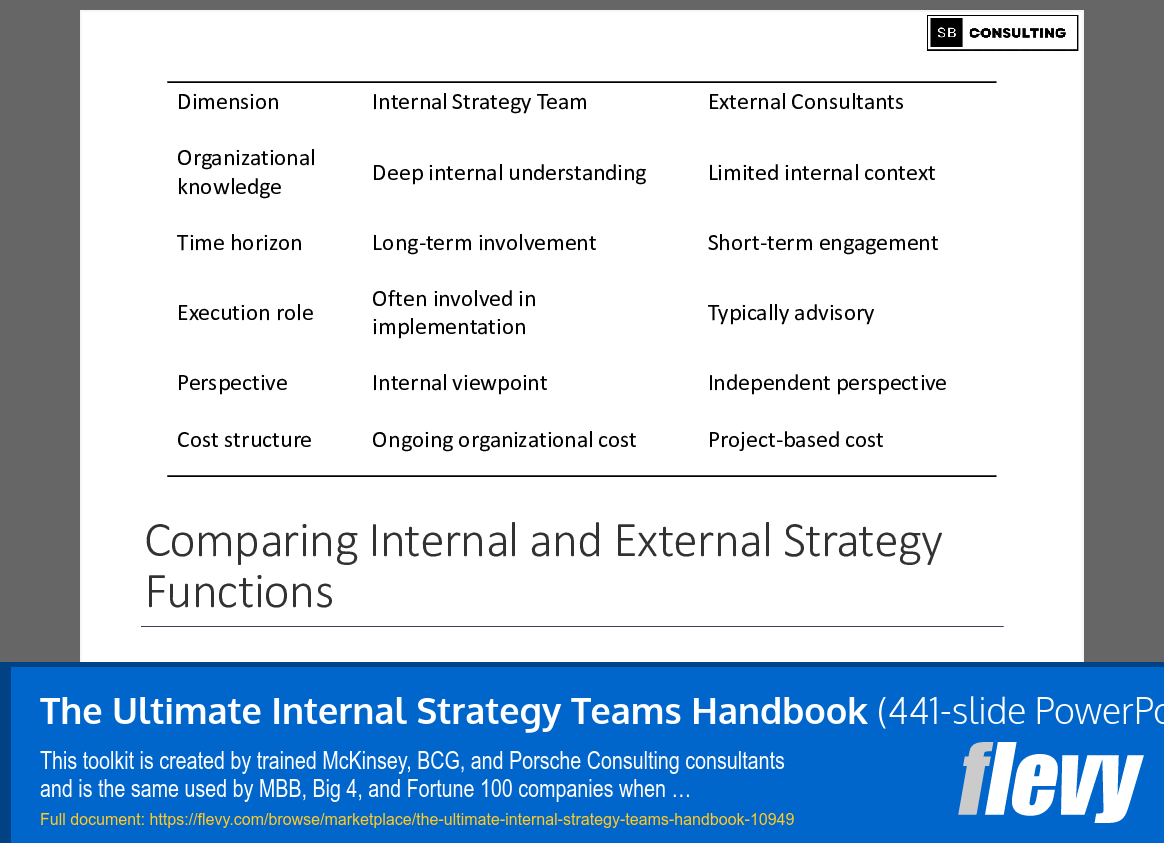 SB CONSULTING

| Dimension | Internal Strategy Team | External Consultants |
|---|---|---|
| Organizational knowledge | Deep internal understanding | Limited internal context |
| Time horizon | Long-term involvement | Short-term engagement |
| Execution role | Often involved in implementation | Typically advisory |
| Perspective | Internal viewpoint | Independent perspective |
| Cost structure | Ongoing organizational cost | Project-based cost |

Comparing Internal and External Strategy Functions

The Ultimate Internal Strategy Teams Handbook (441-slide PowerPo

This toolkit is created by trained McKinsey, BCG, and Porsche Consulting consultants and is the same used by MBB, Big 4, and Fortune 100 companies when …

Full document: https://flevy.com/browse/marketplace/the-ultimate-internal-strategy-teams-handbook-10949

flevy